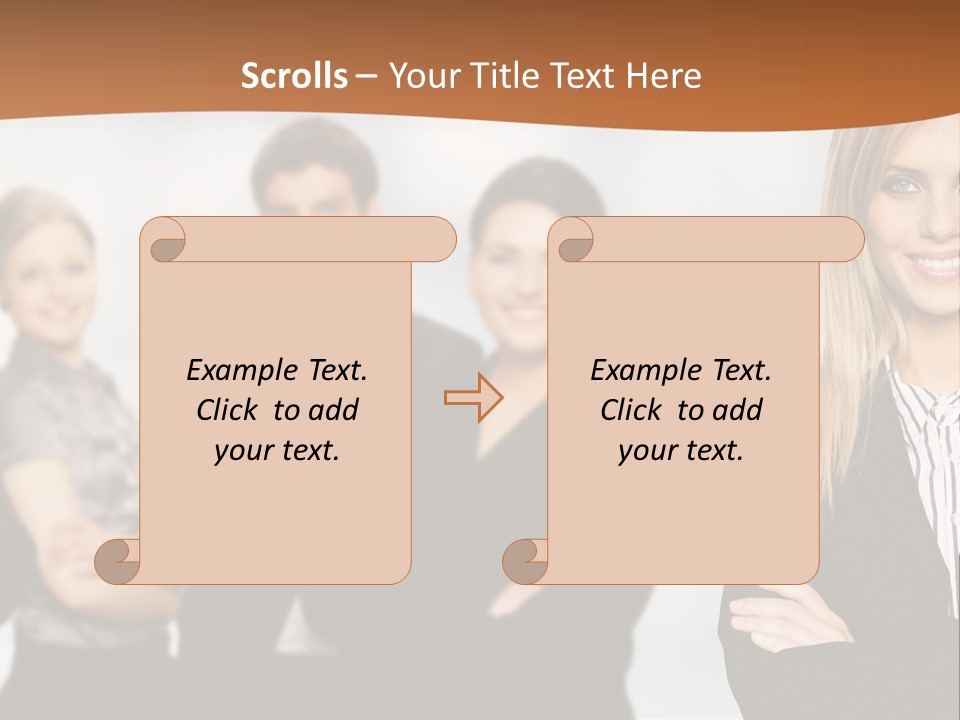 Scrolls – Your Title Text Here

Example Text. Click to add your text.

Example Text. Click to add your text.